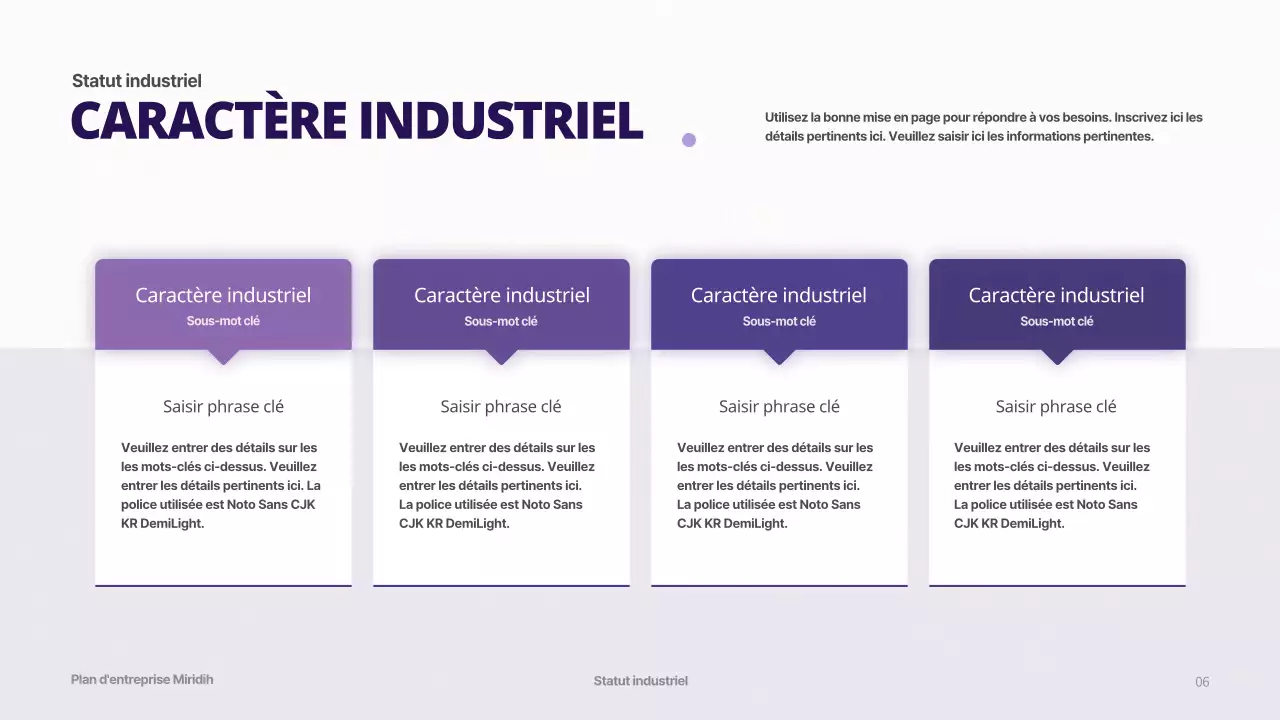 Statut industriel
CARACTÈRE INDUSTRIEL

Utilisez la bonne mise en page pour répondre à vos besoins. Inscrivez ici les détails pertinents ici. Veuillez saisir ici les informations pertinentes.

Caractère industriel
Sous-mot clé

Saisir phrase clé

Veuillez entrer des détails sur les les mots-clés ci-dessus. Veuillez entrer les détails pertinents ici. La police utilisée est Noto Sans CJK KR DemiLight.

Caractère industriel
Sous-mot clé

Saisir phrase clé

Veuillez entrer des détails sur les les mots-clés ci-dessus. Veuillez entrer les détails pertinents ici. La police utilisée est Noto Sans CJK KR DemiLight.

Caractère industriel
Sous-mot clé

Saisir phrase clé

Veuillez entrer des détails sur les les mots-clés ci-dessus. Veuillez entrer les détails pertinents ici. La police utilisée est Noto Sans CJK KR DemiLight.

Caractère industriel
Sous-mot clé

Saisir phrase clé

Veuillez entrer des détails sur les les mots-clés ci-dessus. Veuillez entrer les détails pertinents ici. La police utilisée est Noto Sans CJK KR DemiLight.

Plan d'entreprise Miridih
Statut industriel
06